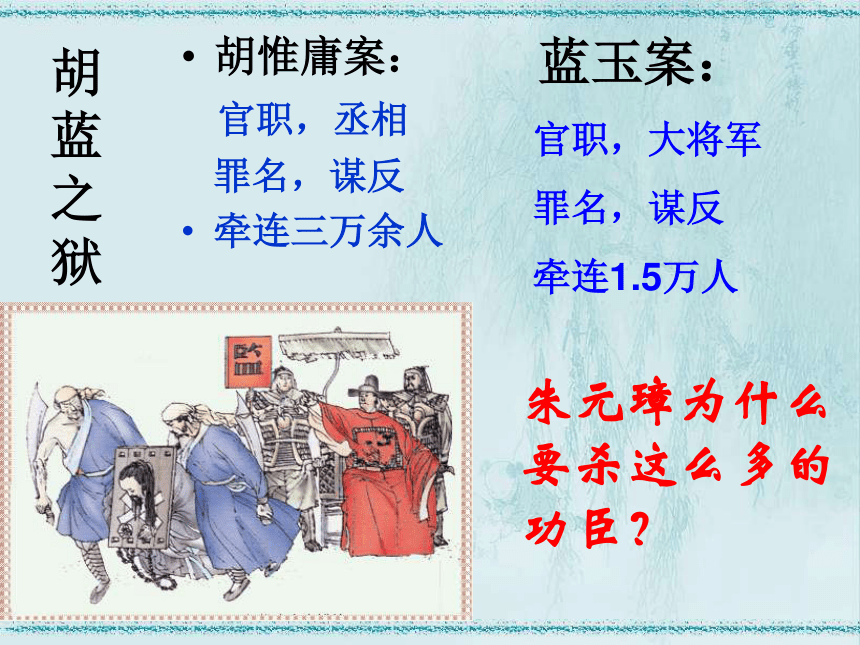 胡蓝之狱

• 胡惟庸案：

官职，丞相

罪名，谋反

• 牵连三万余人

蓝玉案：

官职，大将军

罪名，谋反

牵连1.5万人

朱元璋为什么要杀这么多的功臣？